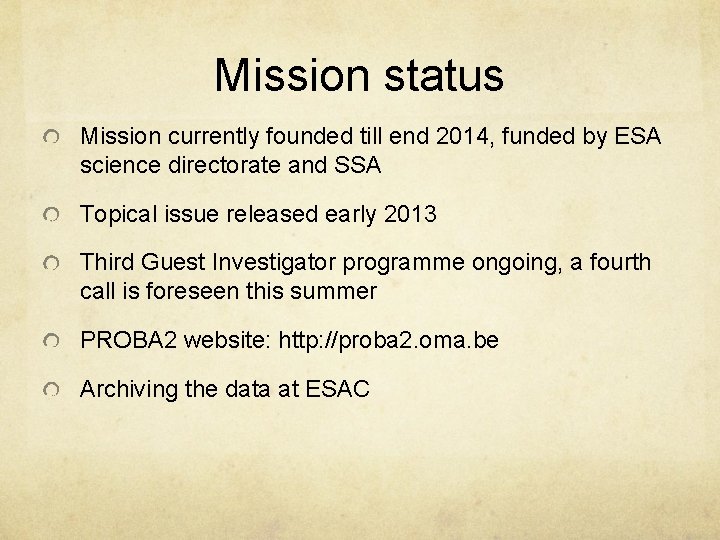 Mission status

Mission currently founded till end 2014, funded by ESA science directorate and SSA

Topical issue released early 2013

Third Guest Investigator programme ongoing, a fourth call is foreseen this summer

PROBA2 website: http://proba2.oma.be

Archiving the data at ESAC